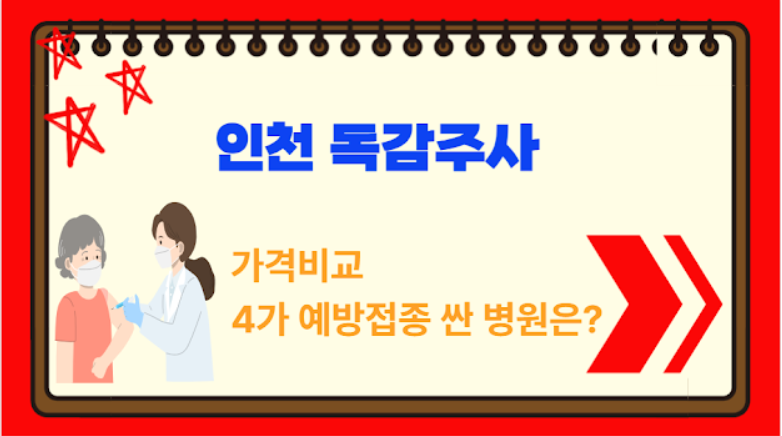 인천 독감주사

가격비교
4가 예방접종 싼 병원은?